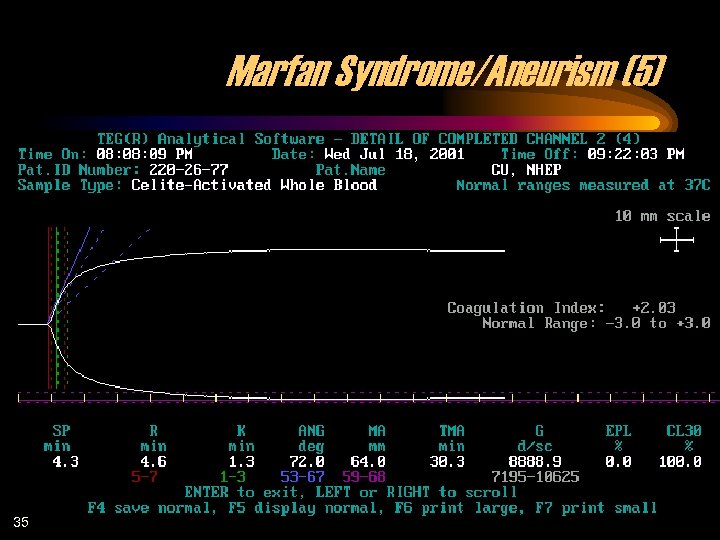 Marfan Syndrome/Aneurism (5)

TEG(R) Analytical Software - DETAIL OF COMPLETED CHANNEL 2 (4)
Time On: 08:08:09 PM Date: Wed Jul 18, 2001 Time Off: 09:22:03 PM
Pat.ID Number: 220-26-77 Pat.Name CU, NHEP
Sample Type: Celite-Activated Whole Blood Normal ranges measured at 37C

10 mm scale

Coagulation Index: +2.03
Normal Range: -3.0 to +3.0

| SP | R | K | ANG | MA | TMA | G | EPL | CL30 |
|---|---|---|---|---|---|---|---|---|
| min | min | min | deg | mm | min | d/sc | % | % |
| 4.3 | 4.6 | 1.3 | 72.0 | 64.0 | 30.3 | 8888.9 | 0.0 | 100.0 |
| | 5-7 | 1-3 | 53-67 | 59-68 | | 7195-10625 | | |

ENTER to exit, LEFT or RIGHT to scroll
F4 save normal, F5 display normal, F6 print large, F7 print small

35